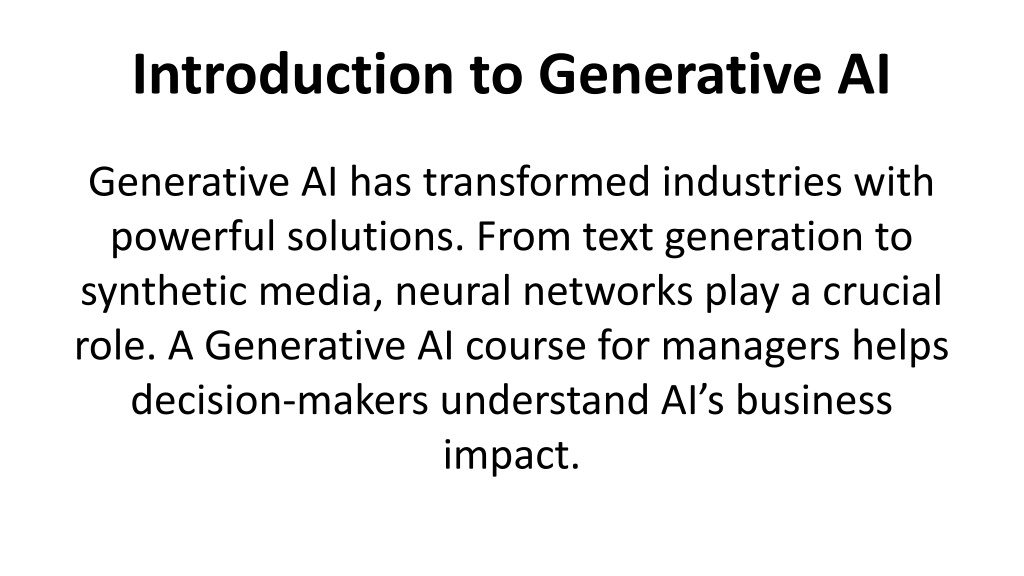 Introduction to Generative AI

Generative AI has transformed industries with powerful solutions. From text generation to synthetic media, neural networks play a crucial role. A Generative AI course for managers helps decision-makers understand AI’s business impact.